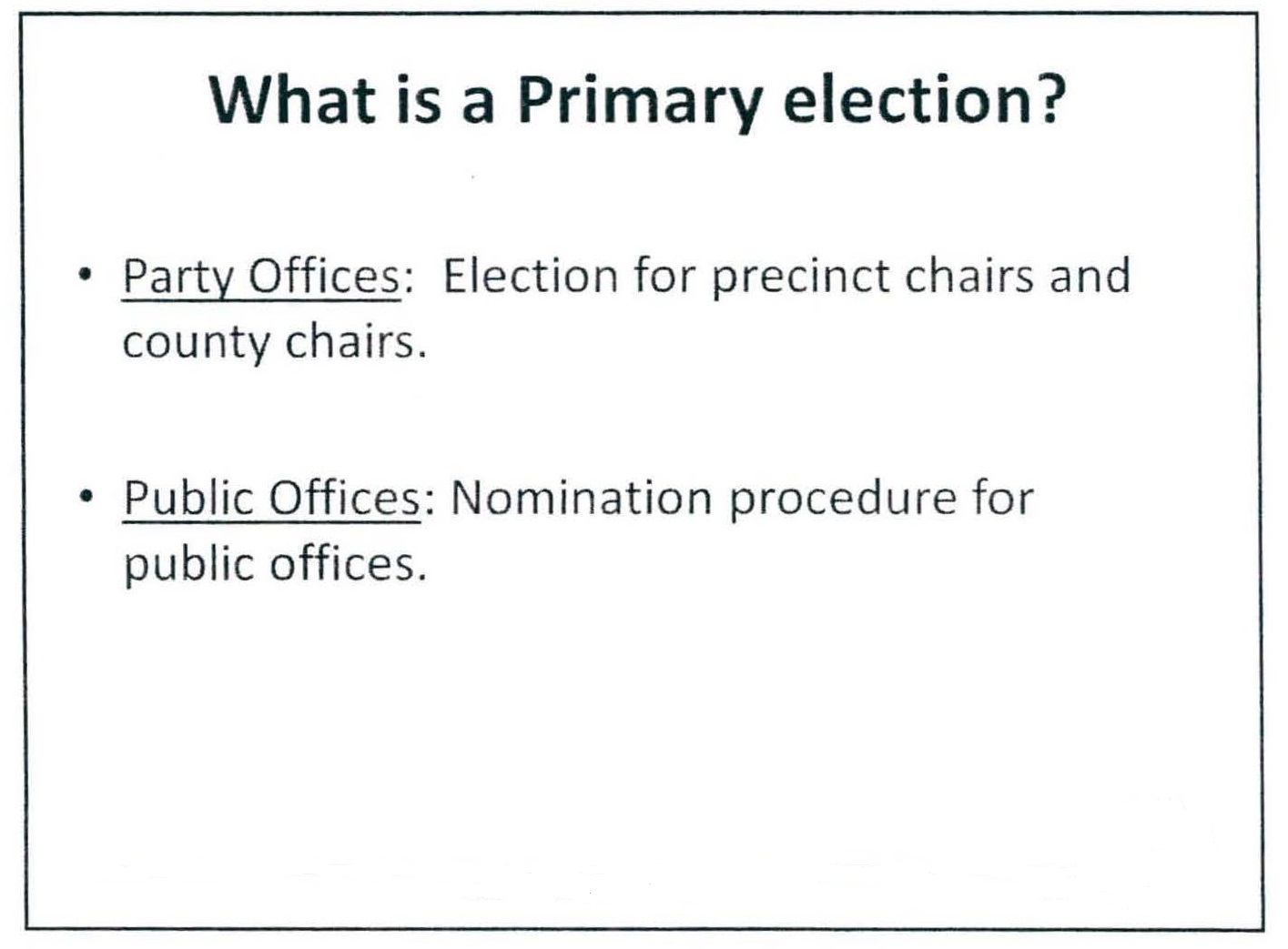 What is a Primary election?

• Party Offices: Election for precinct chairs and county chairs.

• Public Offices: Nomination procedure for public offices.